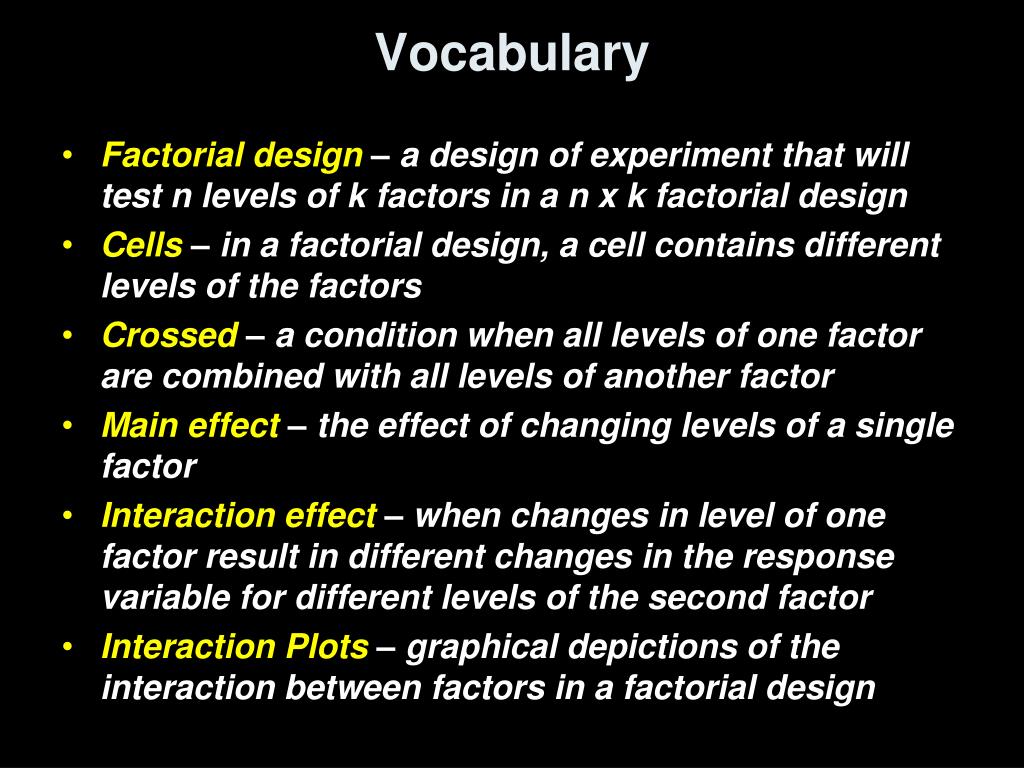 Vocabulary

• Factorial design – a design of experiment that will test n levels of k factors in a n x k factorial design
• Cells – in a factorial design, a cell contains different levels of the factors
• Crossed – a condition when all levels of one factor are combined with all levels of another factor
• Main effect – the effect of changing levels of a single factor
• Interaction effect – when changes in level of one factor result in different changes in the response variable for different levels of the second factor
• Interaction Plots – graphical depictions of the interaction between factors in a factorial design